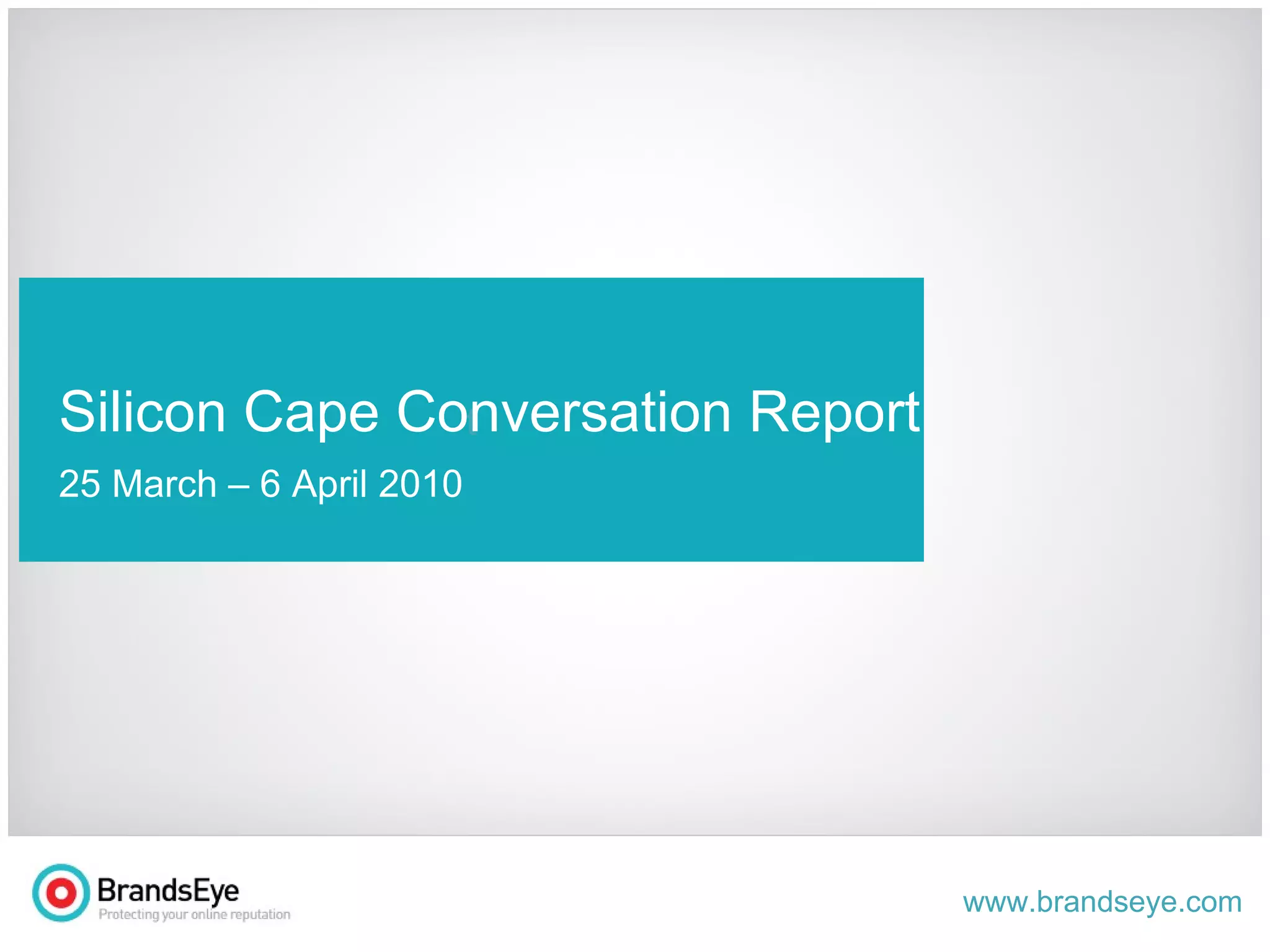 Silicon Cape Conversation Report

25 March – 6 April 2010

BrandsEye
Protecting your online reputation

www.brandseye.com